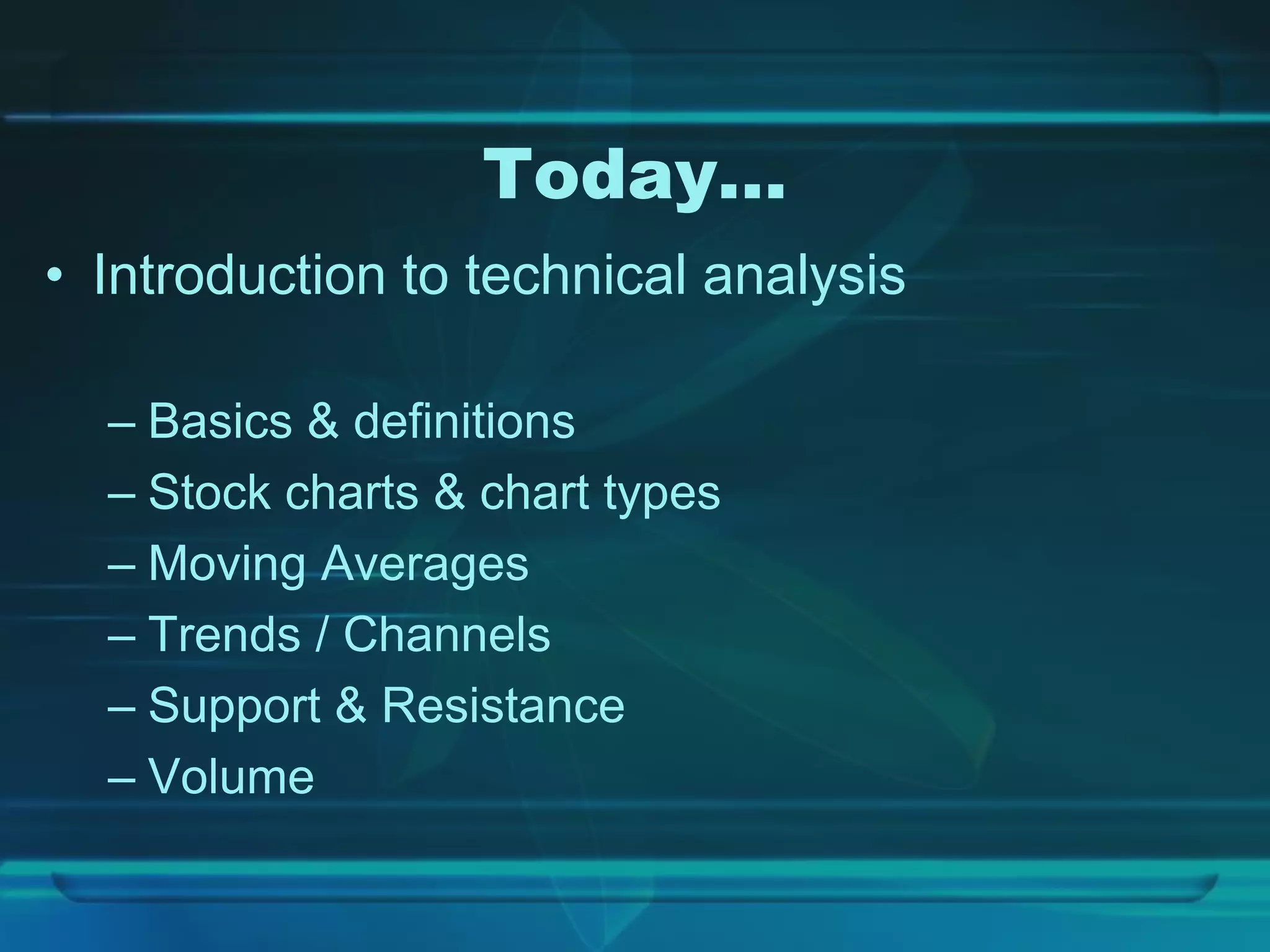 Today…

• Introduction to technical analysis

– Basics & definitions
– Stock charts & chart types
– Moving Averages
– Trends / Channels
– Support & Resistance
– Volume